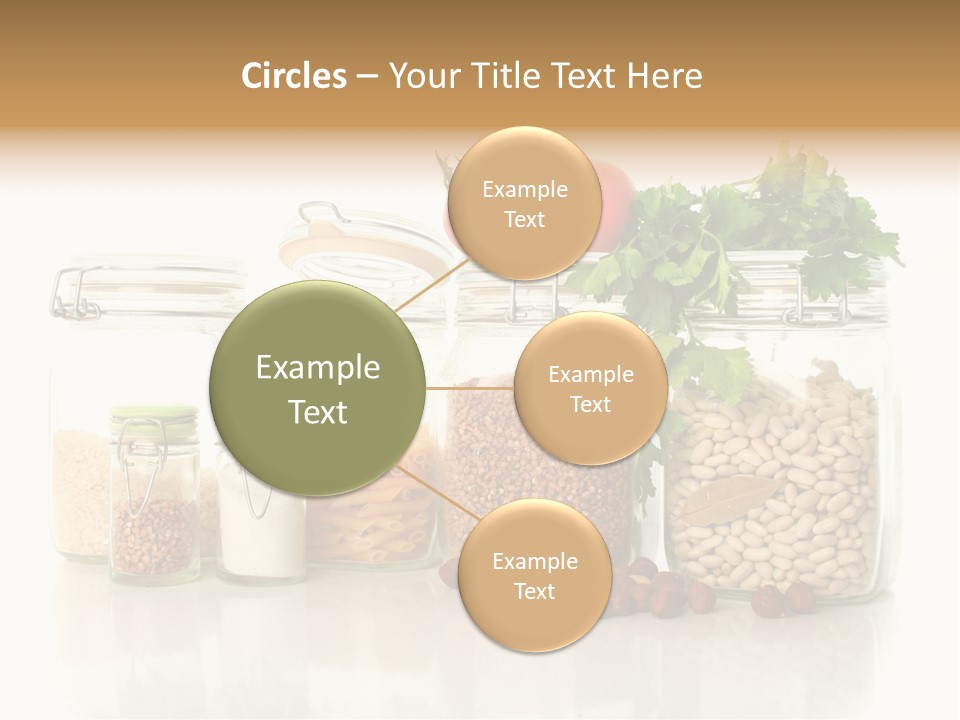 Circles – Your Title Text Here

Example Text

Example Text

Example Text

Example Text